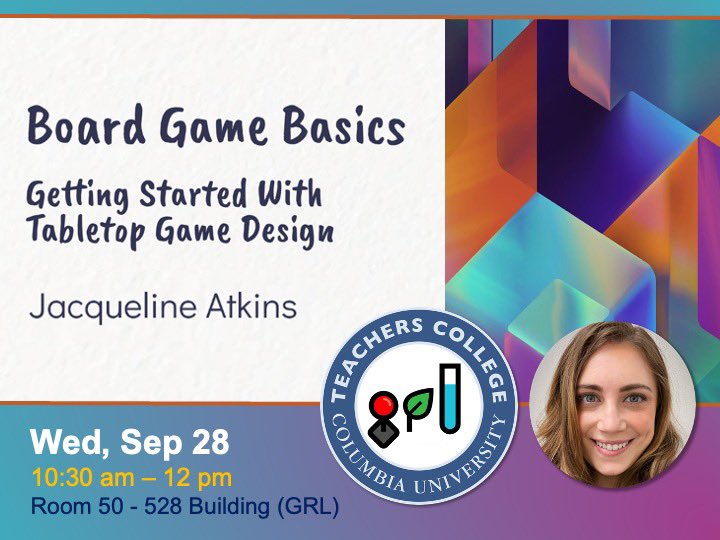 Board Game Basics

Getting Started With Tabletop Game Design

Jacqueline Atkins

TEACHERS COLLEGE
COLUMBIA UNIVERSITY

Wed, Sep 28
10:30 am – 12 pm
Room 50 - 528 Building (GRL)